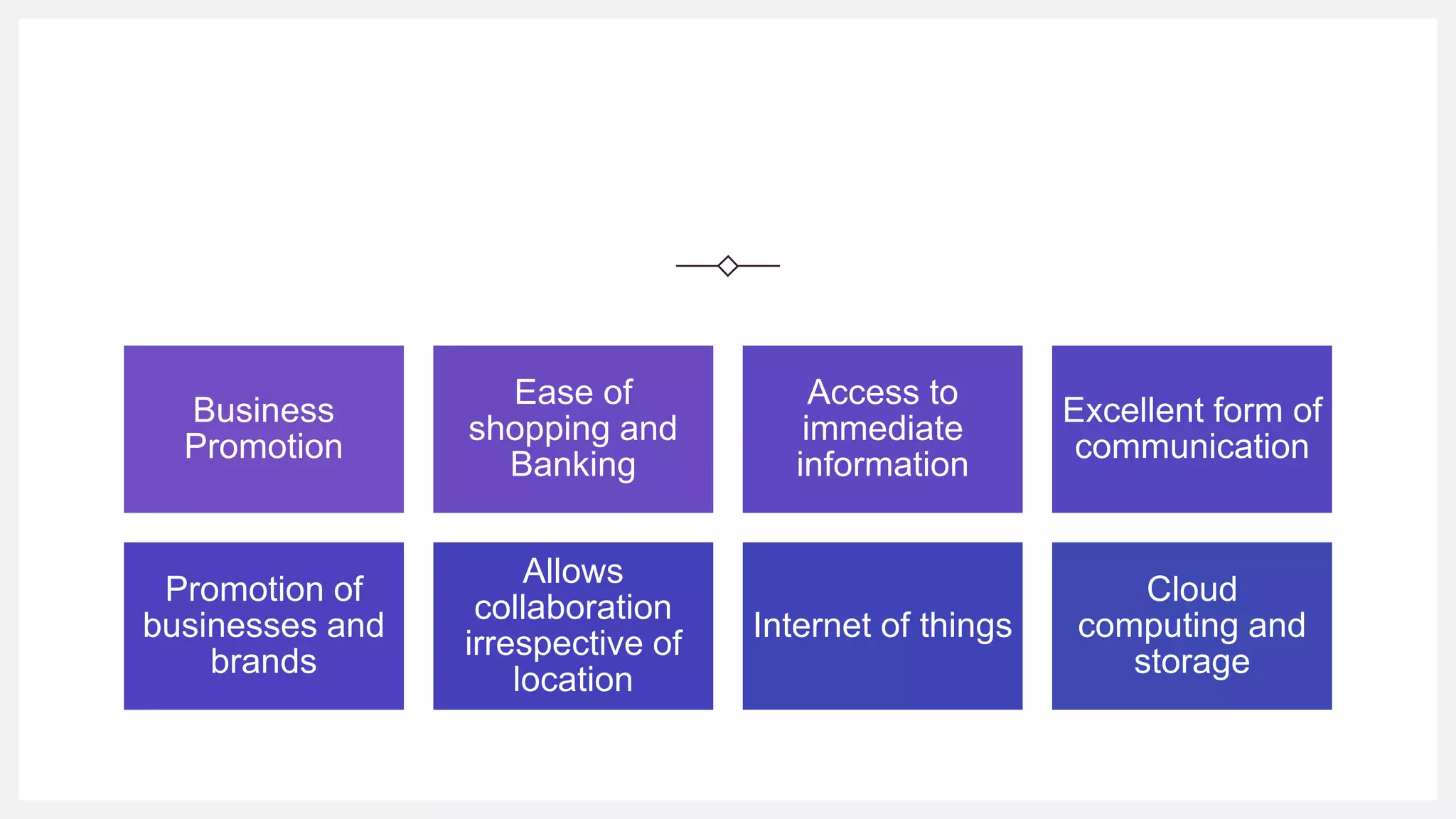 Business Promotion

Ease of shopping and Banking

Access to immediate information

Excellent form of communication

Promotion of businesses and brands

Allows collaboration irrespective of location

Internet of things

Cloud computing and storage